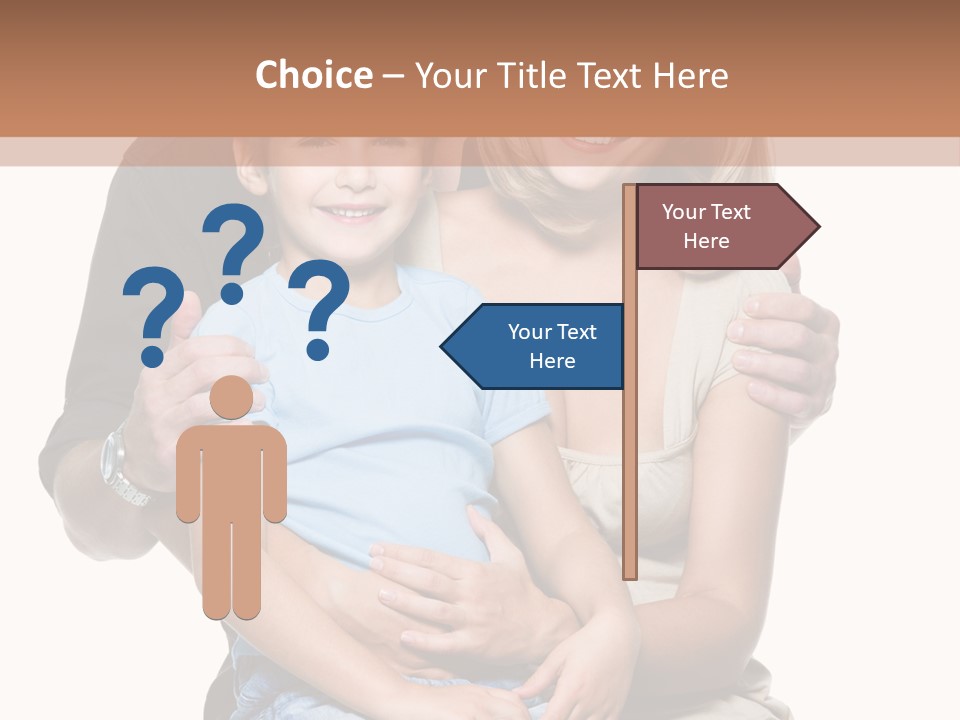 Choice – Your Title Text Here

? ? ?

Your Text Here

Your Text Here